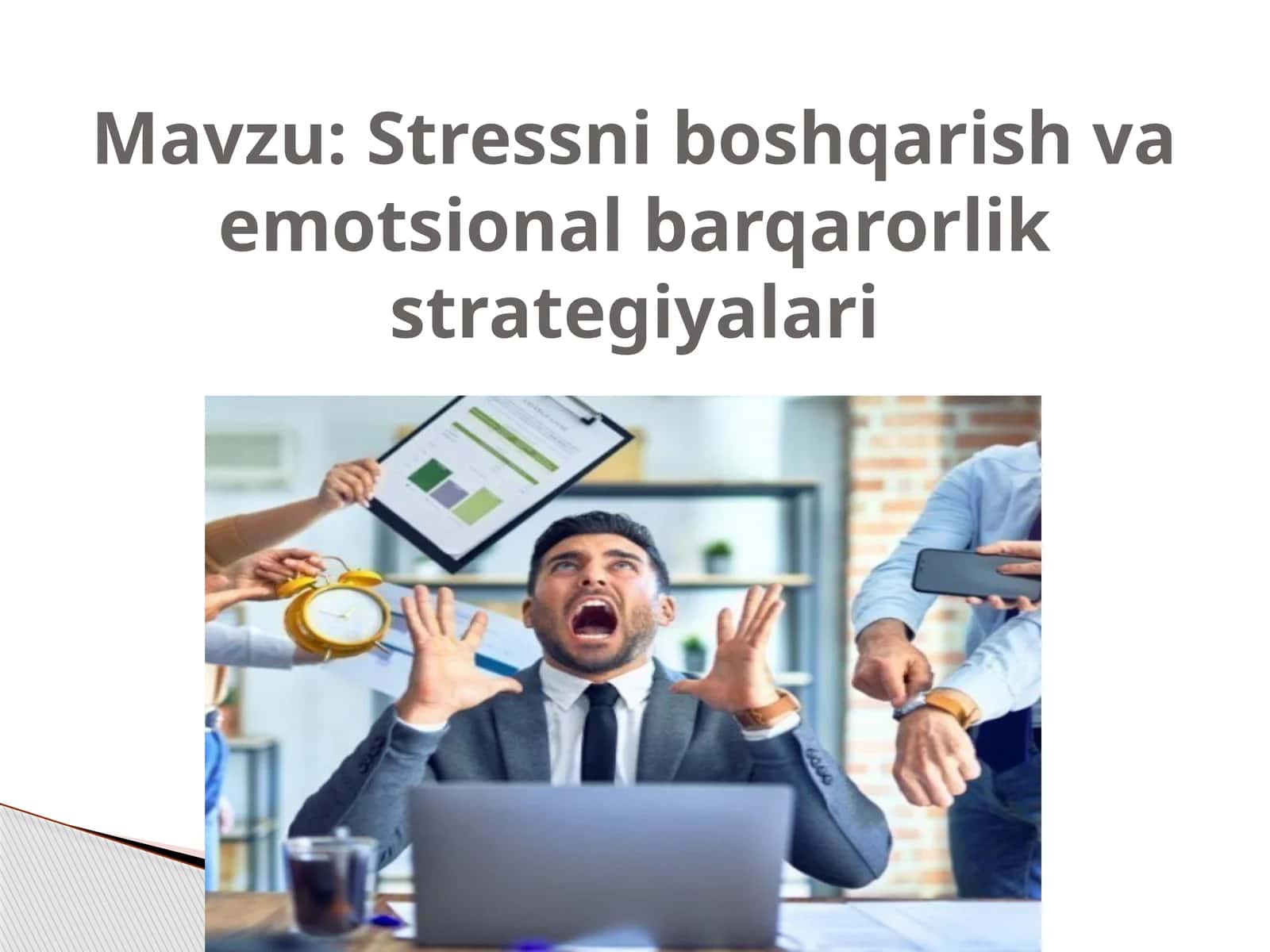 Mavzu: Stressni boshqarish va emotsional barqarorlik strategiyalari